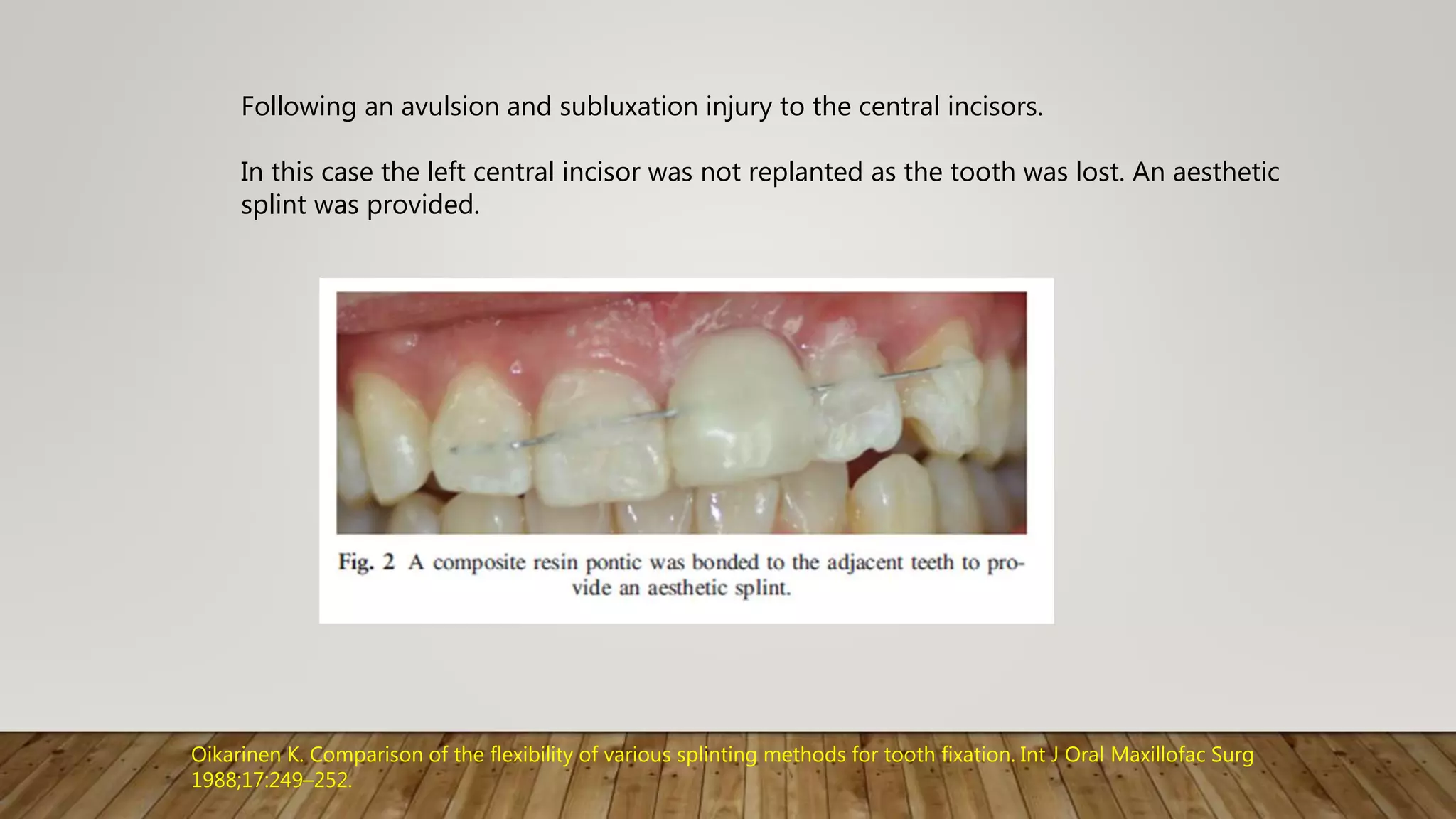 Following an avulsion and subluxation injury to the central incisors.

In this case the left central incisor was not replanted as the tooth was lost. An aesthetic splint was provided.

Fig. 2 A composite resin pontic was bonded to the adjacent teeth to provide an aesthetic splint.

Oikarinen K. Comparison of the flexibility of various splinting methods for tooth fixation. Int J Oral Maxillofac Surg 1988;17:249–252.